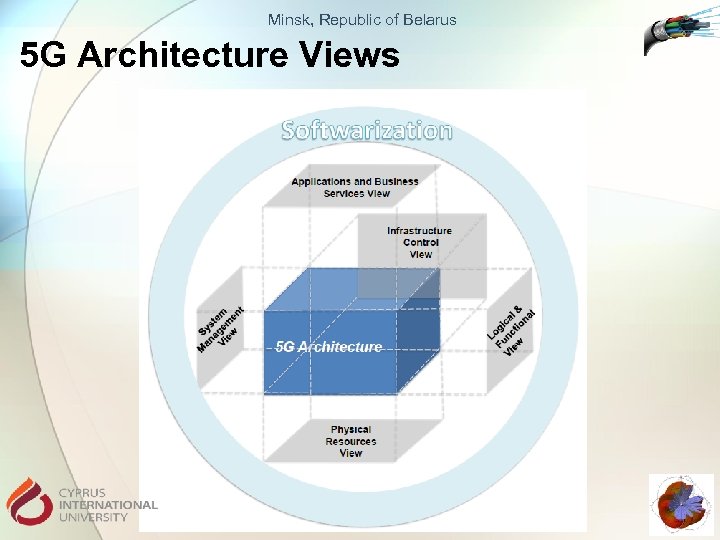 Minsk, Republic of Belarus

5G Architecture Views

Softwarization

Applications and Business Services View

Infrastructure Control View

System Management View

5G Architecture

Logical & Functional View

Physical Resources View

CYPRUS INTERNATIONAL UNIVERSITY